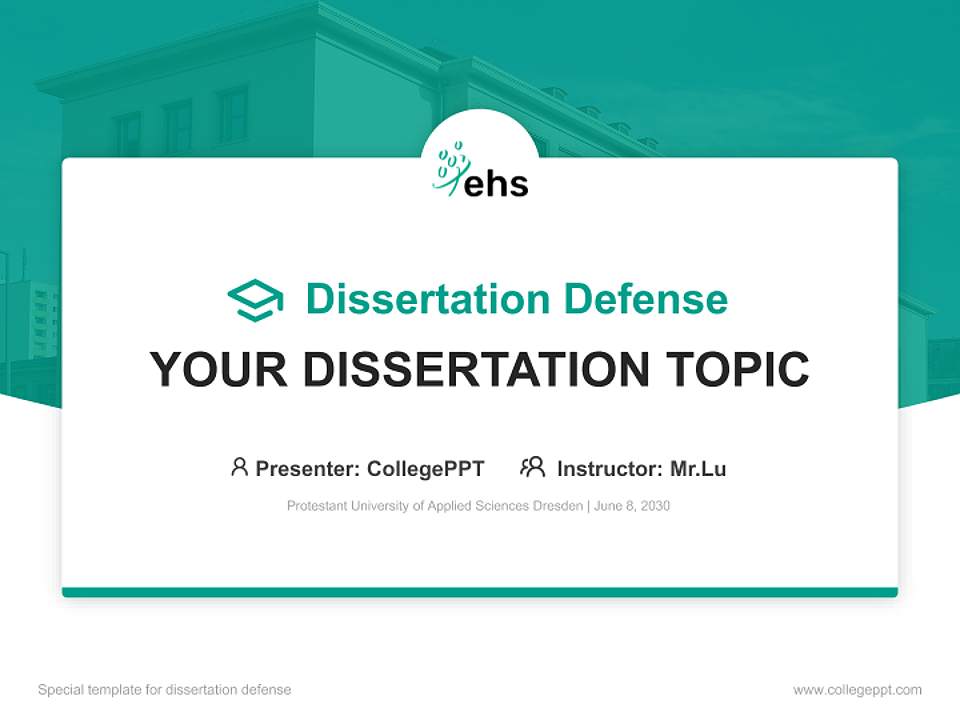 ehs

Dissertation Defense

YOUR DISSERTATION TOPIC

Presenter: CollegePPT Instructor: Mr.Lu

Protestant University of Applied Sciences Dresden | June 8, 2030

Special template for dissertation defense

www.collegeppt.com